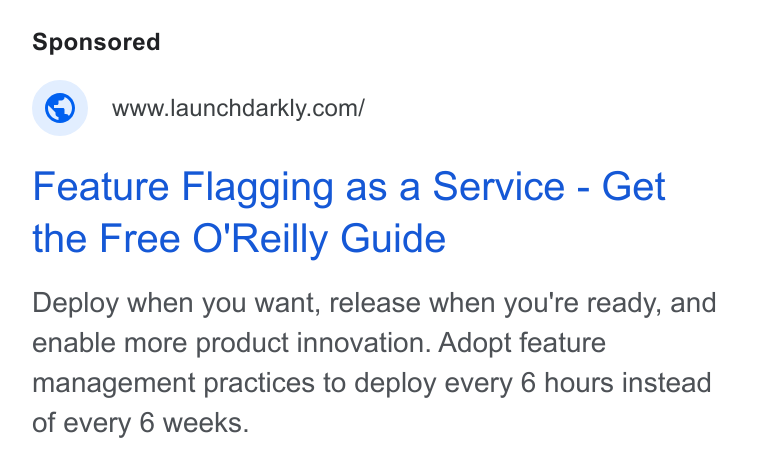 Sponsored

www.launchdarkly.com/

Feature Flagging as a Service - Get the Free O'Reilly Guide

Deploy when you want, release when you're ready, and enable more product innovation. Adopt feature management practices to deploy every 6 hours instead of every 6 weeks.